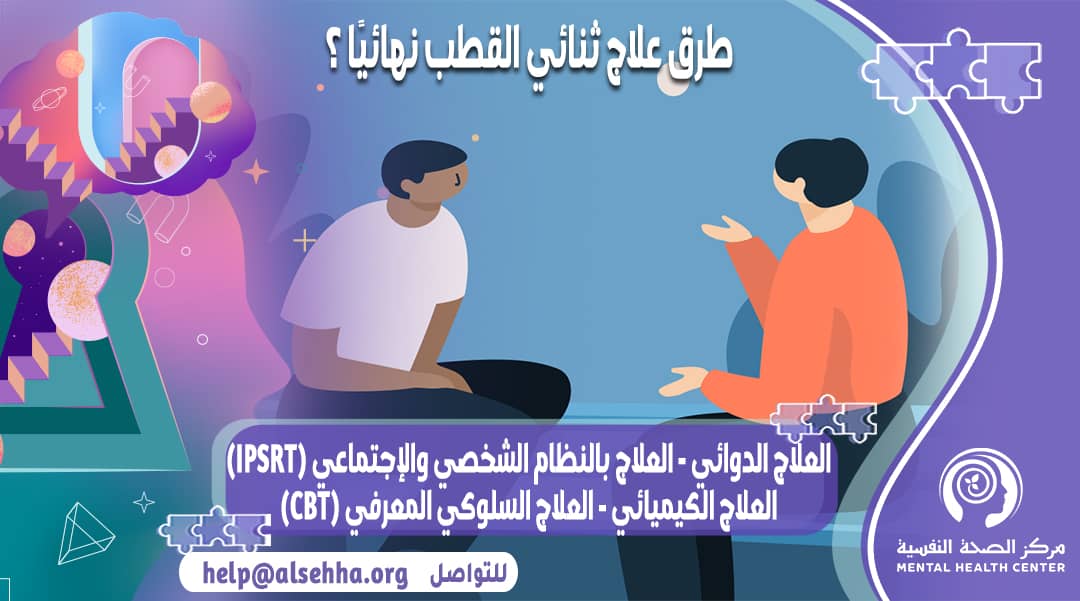 طرق علاج ثنائي القطب نهائيًا ؟

العلاج الدوائي - العلاج بالنظام الشخصي والإجتماعي (IPSRT)
العلاج الكيميائي - العلاج السلوكي المعرفي (CBT)

للتواصل help@alsehha.org

مركز الصحة النفسية
MENTAL HEALTH CENTER